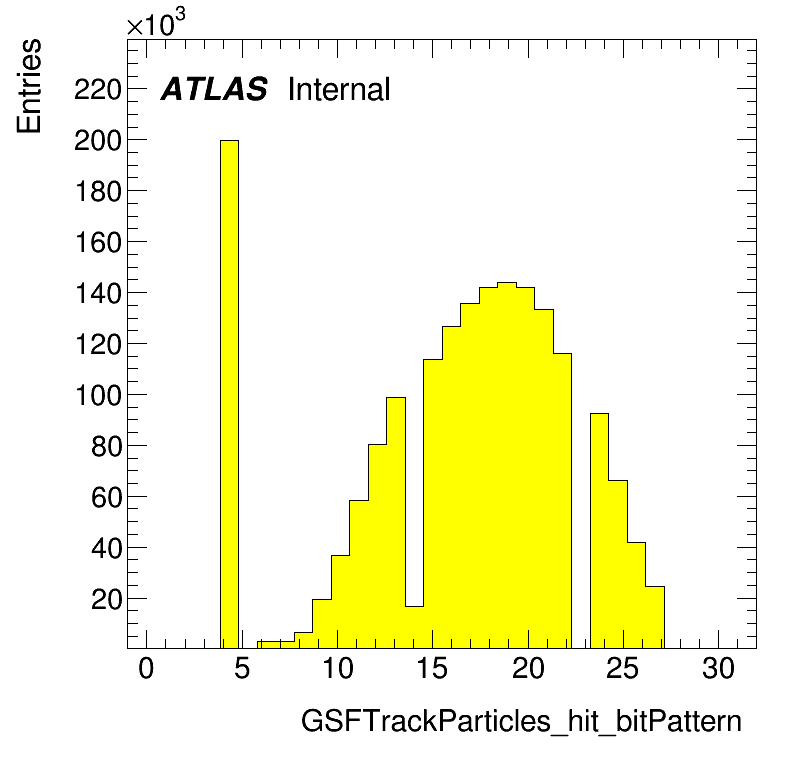 $\times10^3$

Entries

ATLAS Internal

220
200
180
160
140
120
100
80
60
40
20

0 5 10 15 20 25 30

GSFTrackParticles_hit_bitPattern